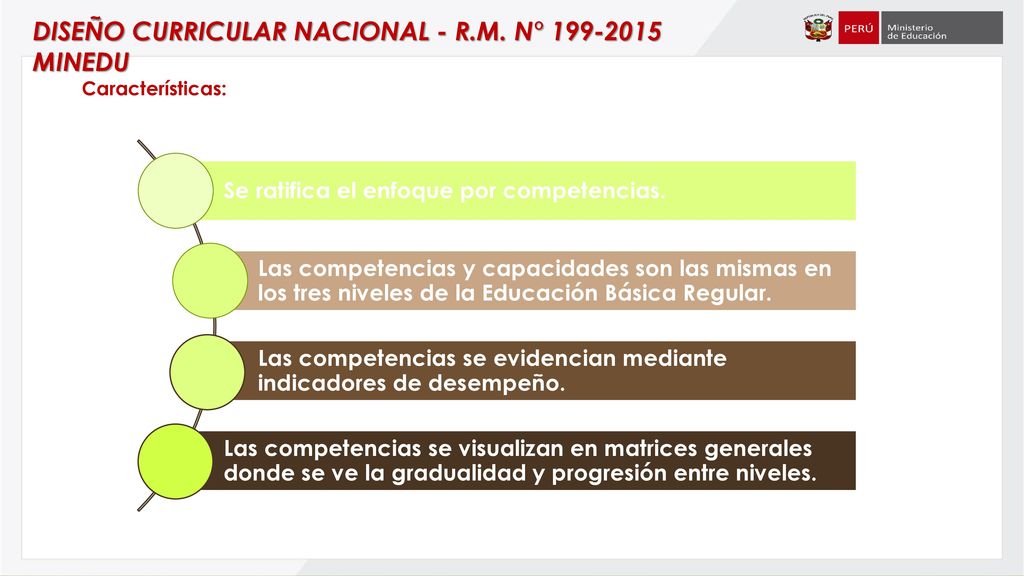 DISEÑO CURRICULAR NACIONAL - R.M. N° 199-2015 MINEDU

PERÚ Ministerio de Educación

Características:

Se ratifica el enfoque por competencias.

Las competencias y capacidades son las mismas en los tres niveles de la Educación Básica Regular.

Las competencias se evidencian mediante indicadores de desempeño.

Las competencias se visualizan en matrices generales donde se ve la gradualidad y progresión entre niveles.